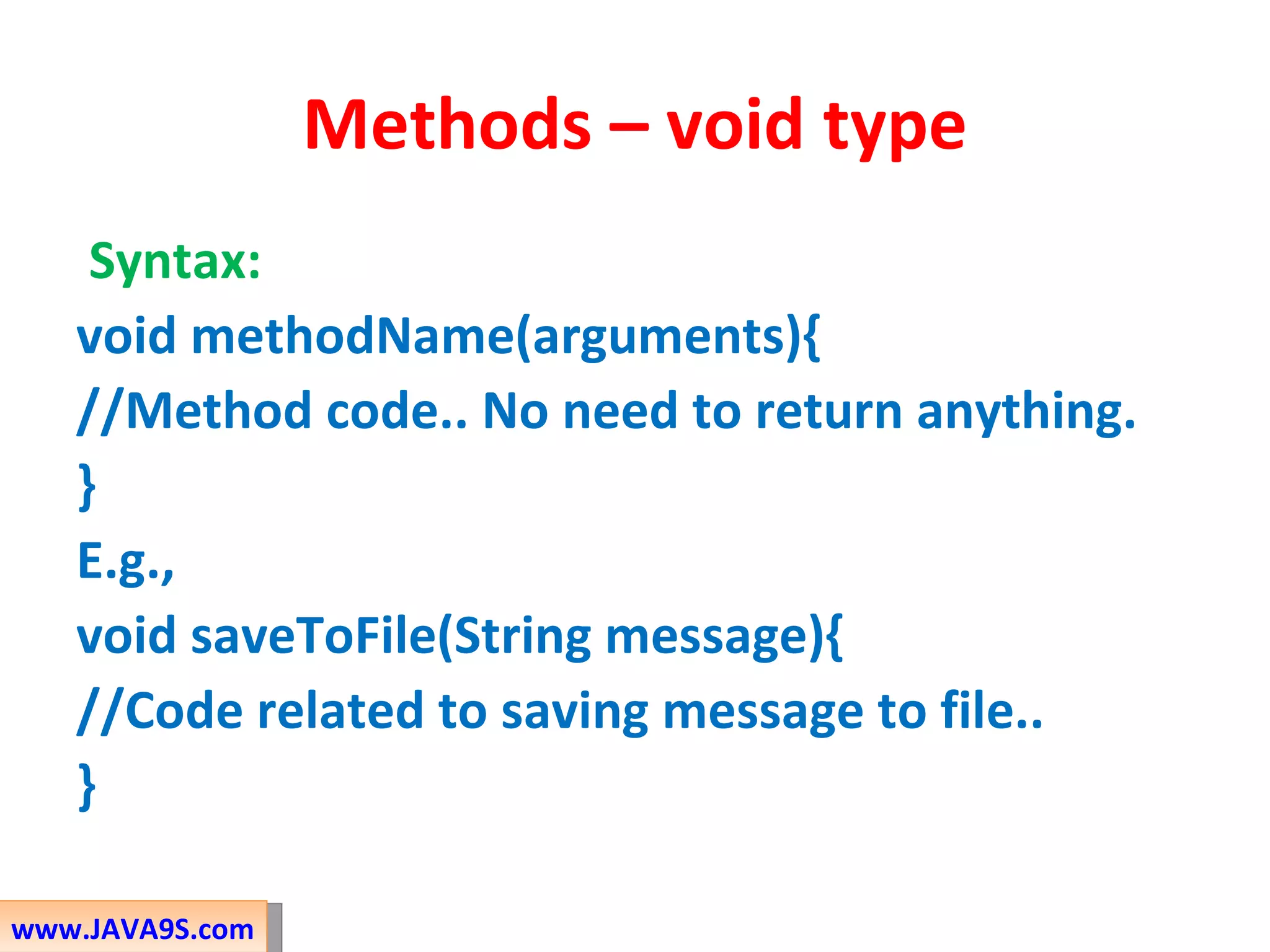 Methods – void type

Syntax:
void methodName(arguments){
//Method code.. No need to return anything.
}
E.g.,
void saveToFile(String message){
//Code related to saving message to file..
}

www.JAVA9S.com